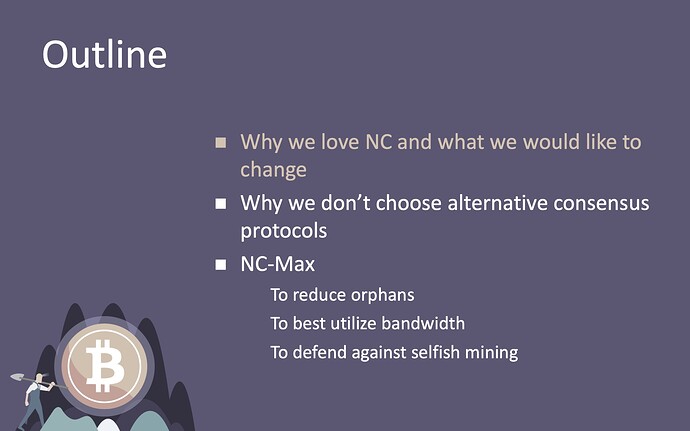 Outline

• Why we love NC and what we would like to change
• Why we don't choose alternative consensus protocols
• NC-Max

To reduce orphans

To best utilize bandwidth

To defend against selfish mining